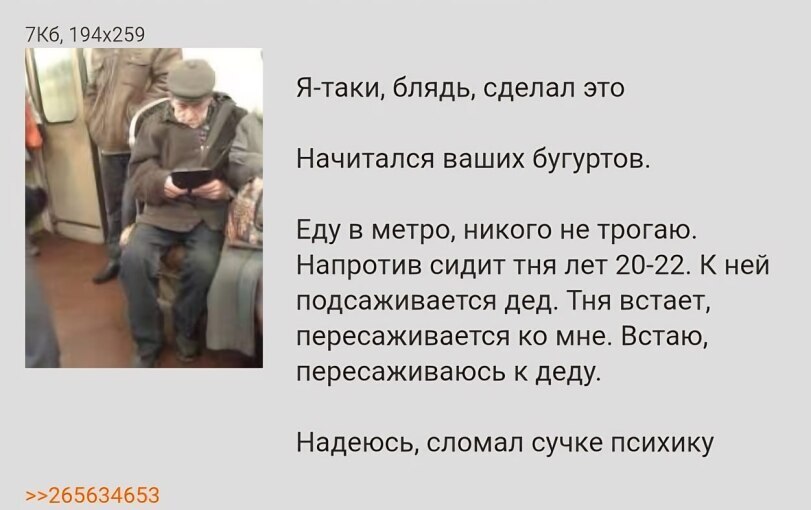 7Кб, 194x259

Я-таки, блядь, сделал это

Начитался ваших бугуртов.

Еду в метро, никого не трогаю. Напротив сидит тня лет 20-22. К ней подсаживается дед. Тня встает, пересаживается ко мне. Встаю, пересаживаюсь к деду.

Надеюсь, сломал сучке психику

>>265634653